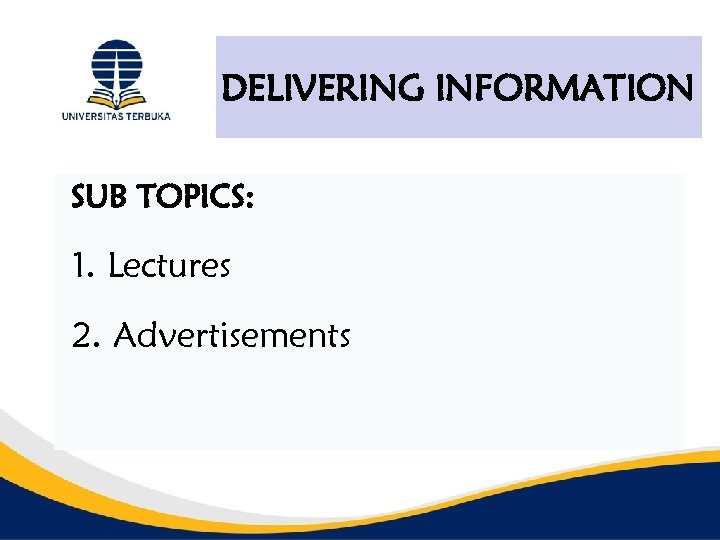 UNIVERSITAS TERBUKA

DELIVERING INFORMATION

SUB TOPICS:

1. Lectures

2. Advertisements